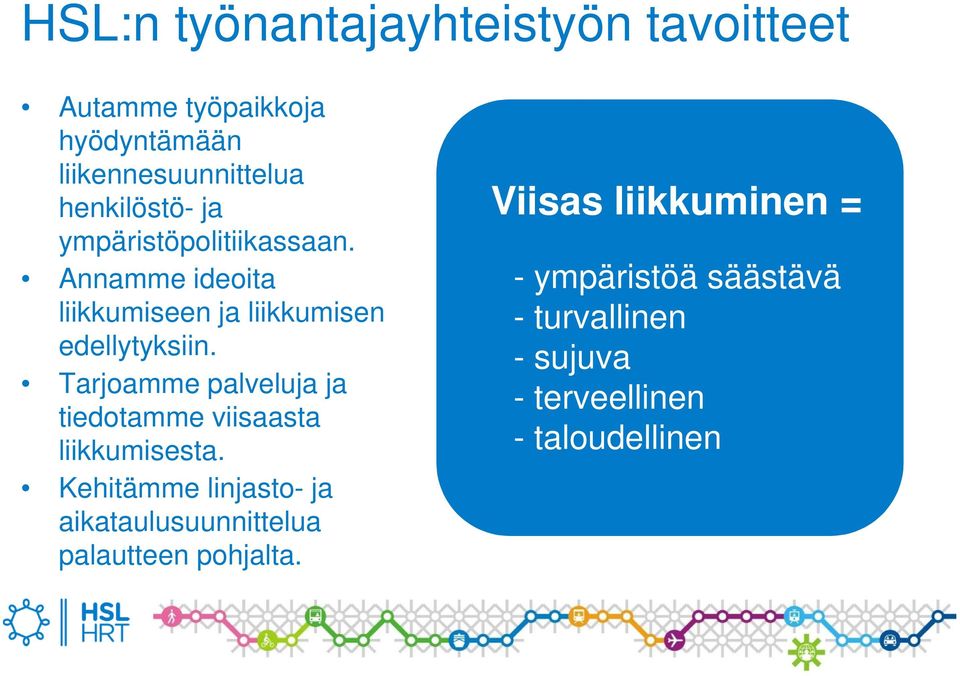 HSL:n työnantajayhteistyön tavoitteet

• Autamme työpaikkoja hyödyntämään liikennesuunnittelua henkilöstö- ja ympäristöpolitiikassaan.
• Annamme ideoita liikkumiseen ja liikkumisen edellytyksiin.
• Tarjoamme palveluja ja tiedotamme viisaasta liikkumisesta.
• Kehitämme linjasto- ja aikataulusuunnittelua palautteen pohjalta.

Viisas liikkuminen =

- ympäristöä säästävä
- turvallinen
- sujuva
- terveellinen
- taloudellinen

HSL
HRT